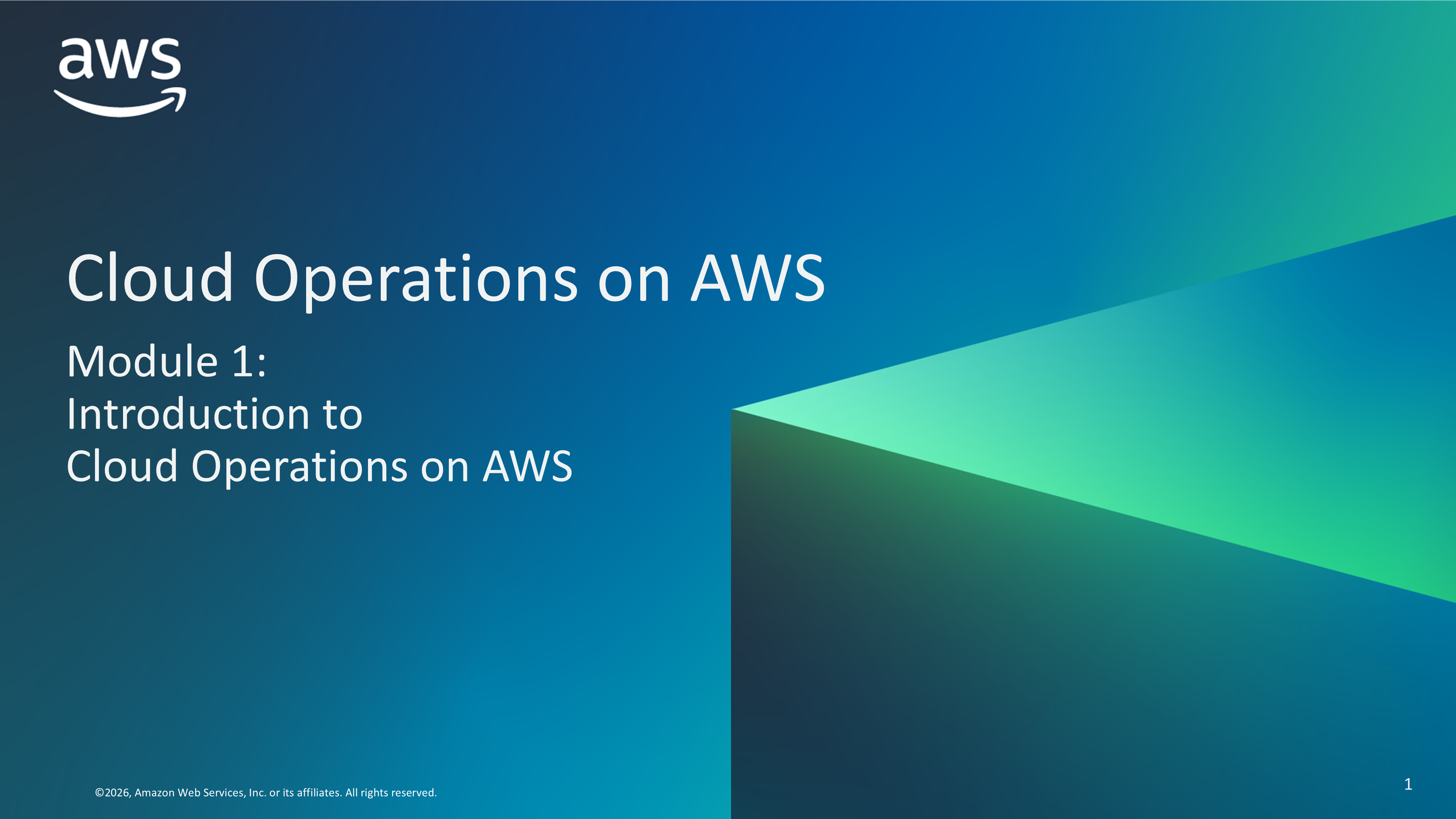 aws

Cloud Operations on AWS

Module 1:
Introduction to
Cloud Operations on AWS

©2026, Amazon Web Services, Inc. or its affiliates. All rights reserved.

1